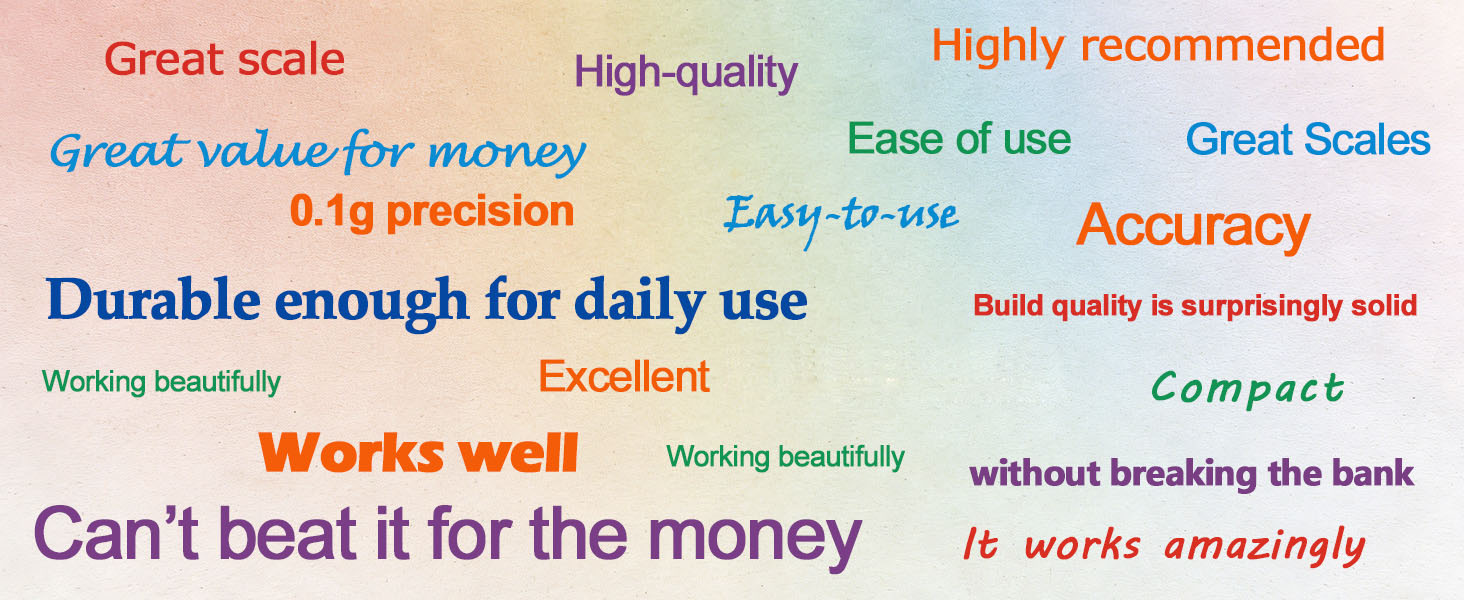 Great scale

High-quality

Highly recommended

Great value for money

Ease of use

Great Scales

0.1g precision

Easy-to-use

Accuracy

Durable enough for daily use

Build quality is surprisingly solid

Working beautifully

Excellent

Compact

Works well

Working beautifully

without breaking the bank

Can't beat it for the money

It works amazingly